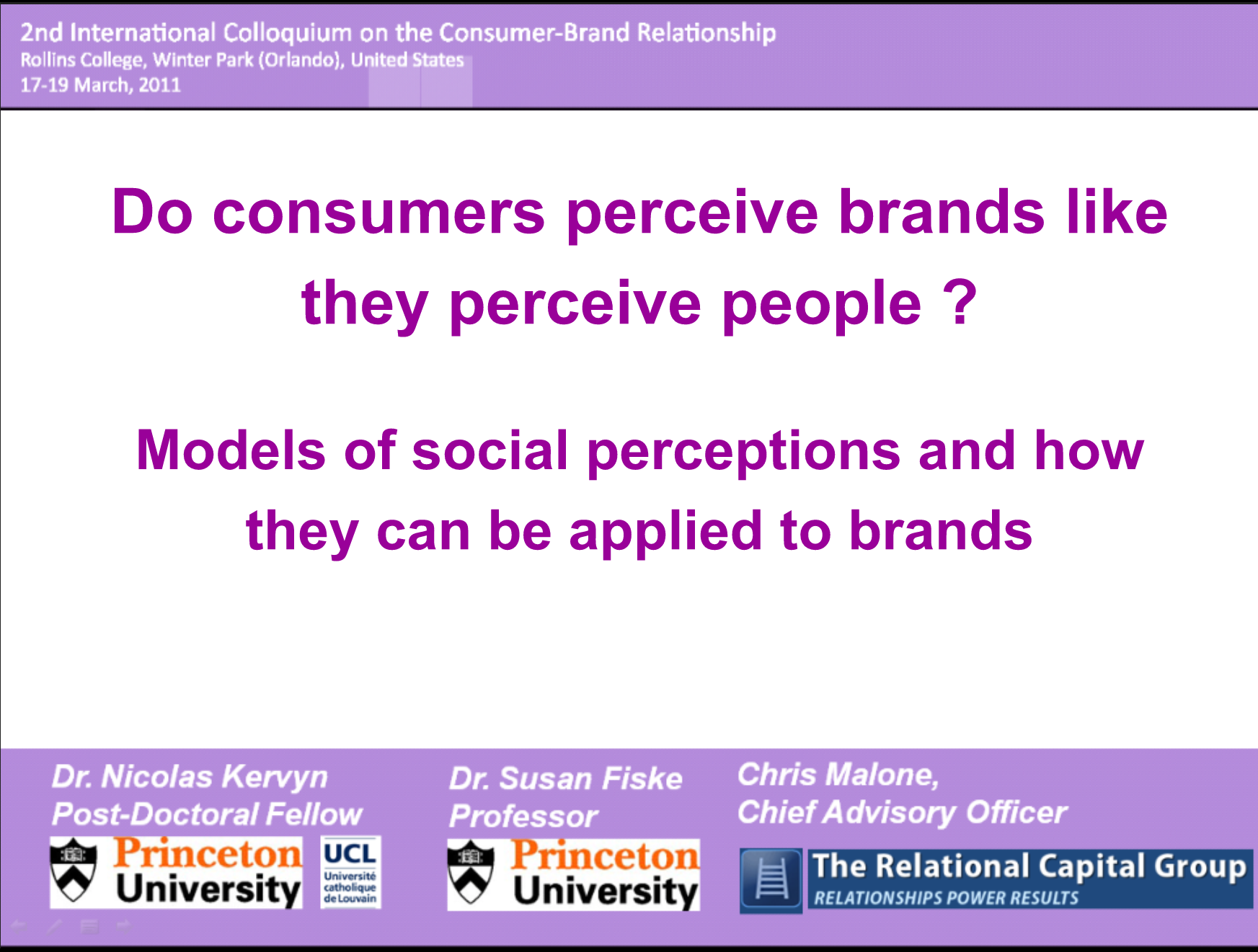 2nd International Colloquium on the Consumer-Brand Relationship
Rollins College, Winter Park (Orlando), United States
17-19 March, 2011

Do consumers perceive brands like they perceive people ?

Models of social perceptions and how they can be applied to brands

Dr. Nicolas Kervyn
Post-Doctoral Fellow

Princeton University

UCL
Université catholique de Louvain

Dr. Susan Fiske
Professor

Princeton University

Chris Malone,
Chief Advisory Officer

The Relational Capital Group
RELATIONSHIPS POWER RESULTS